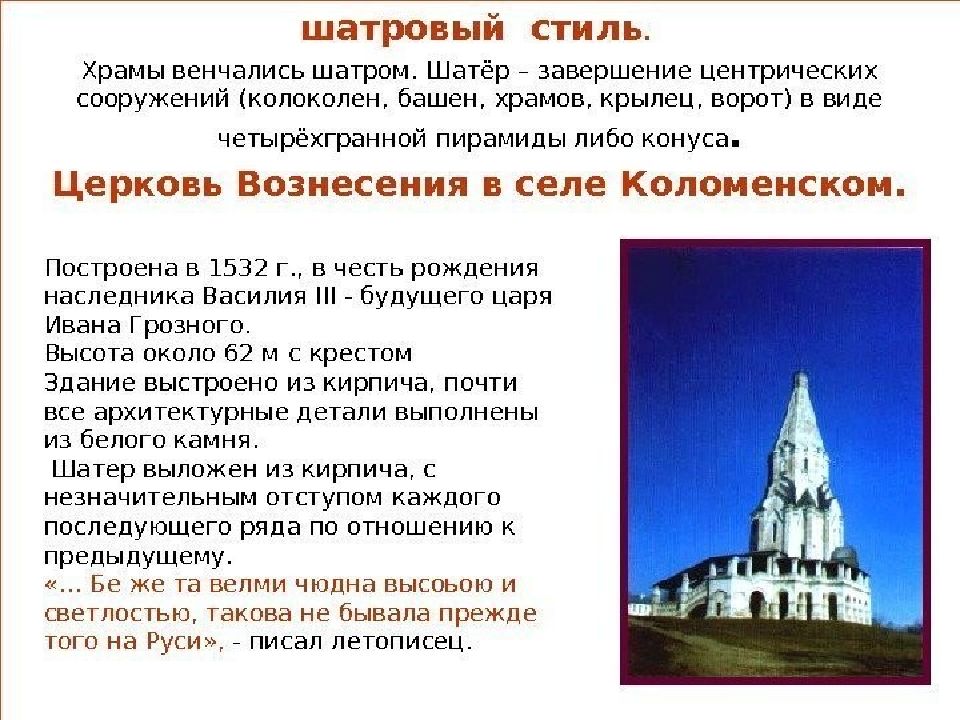 шатровый стиль.

Храмы венчались шатром. Шатёр – завершение центрических сооружений (колоколен, башен, храмов, крылец, ворот) в виде четырёхгранной пирамиды либо конуса.

Церковь Вознесения в селе Коломенском.

Построена в 1532 г., в честь рождения наследника Василия III - будущего царя Ивана Грозного.
Высота около 62 м с крестом
Здание выстроено из кирпича, почти все архитектурные детали выполнены из белого камня.
Шатер выложен из кирпича, с незначительным отступом каждого последующего ряда по отношению к предыдущему.
«... Бе же та велми чюдна высоьою и светлостью, такова не бывала прежде того на Руси», - писал летописец.